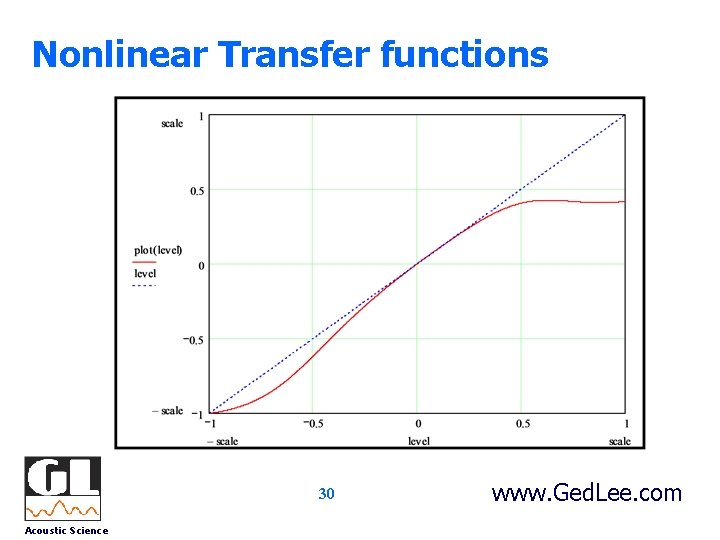 Nonlinear Transfer functions

scale
1
0.5
plot(level)
level
0
−0.5
− scale
−1
−1
−0.5
0
0.5
1
− scale
level
scale

GL
Acoustic Science

30

www.GedLee.com